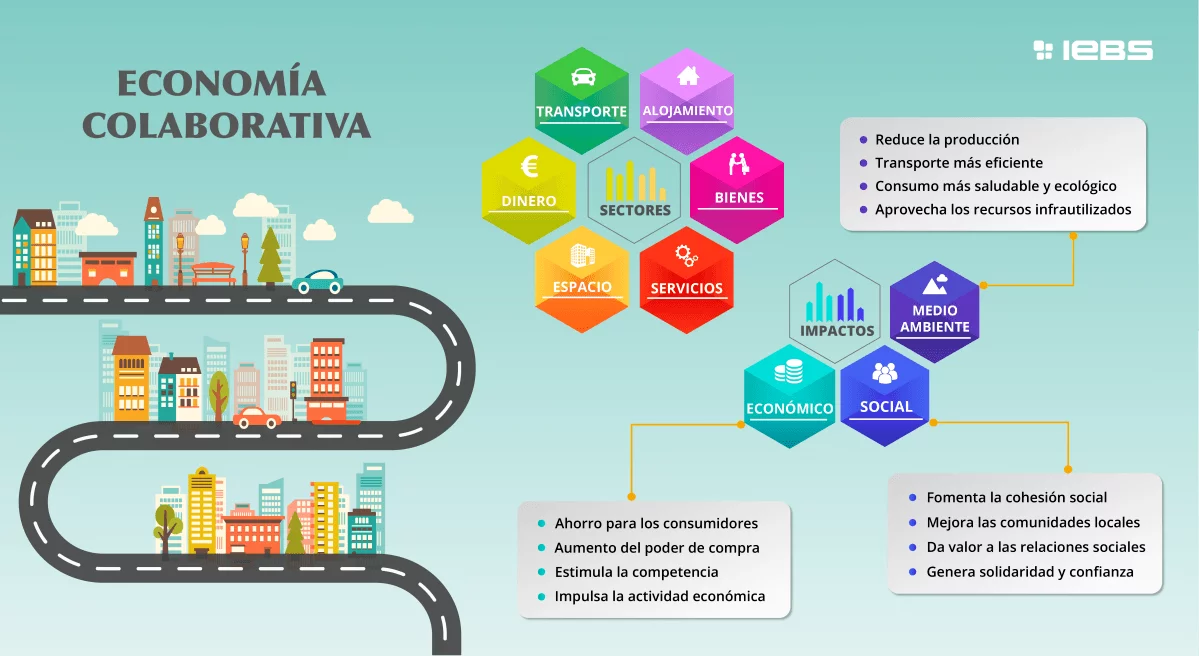 ECONOMÍA COLABORATIVA

IEBS

TRANSPORTE
ALOJAMIENTO
DINERO
SECTORES
BIENES
ESPACIO
SERVICIOS

- Reduce la producción
- Transporte más eficiente
- Consumo más saludable y ecológico
- Aprovecha los recursos infrautilizados

IMPACTOS
MEDIO AMBIENTE
ECONÓMICO
SOCIAL

- Ahorro para los consumidores
- Aumento del poder de compra
- Estimula la competencia
- Impulsa la actividad económica

- Fomenta la cohesión social
- Mejora las comunidades locales
- Da valor a las relaciones sociales
- Genera solidaridad y confianza